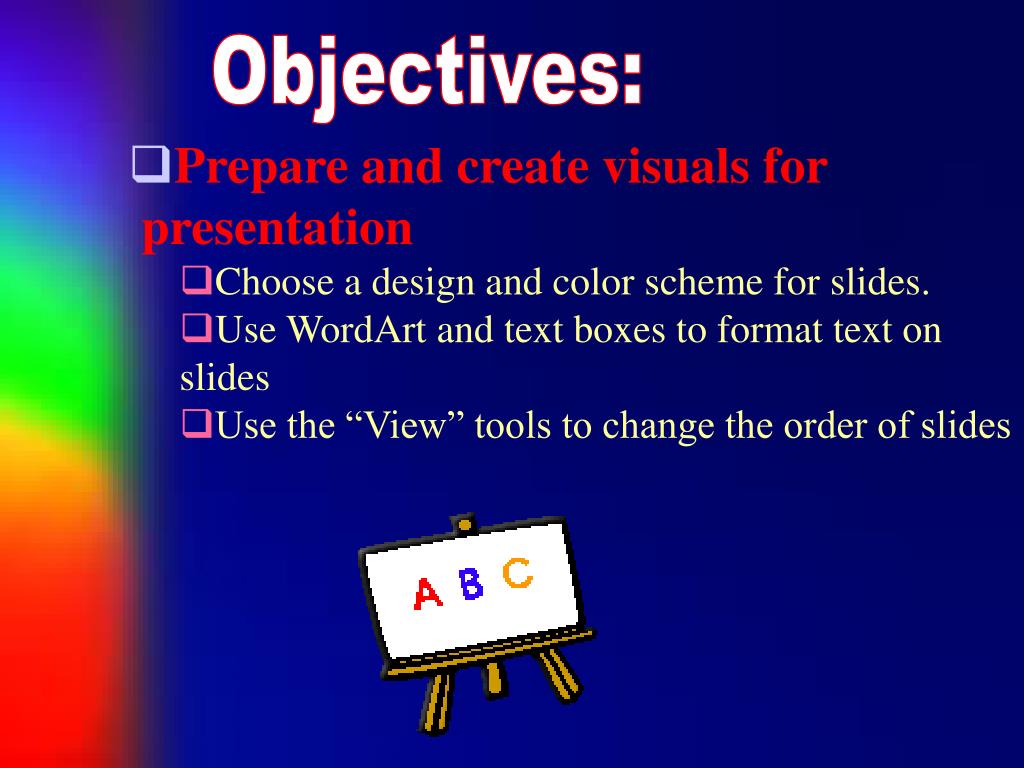 Objectives:

❑Prepare and create visuals for presentation

❑Choose a design and color scheme for slides.

❑Use WordArt and text boxes to format text on slides

❑Use the “View” tools to change the order of slides

A B C